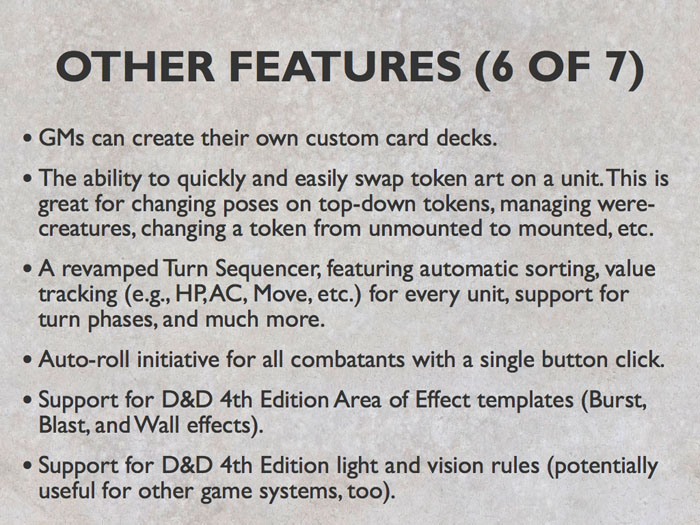 OTHER FEATURES (6 OF 7)

• GMs can create their own custom card decks.

• The ability to quickly and easily swap token art on a unit. This is great for changing poses on top-down tokens, managing were-creatures, changing a token from unmounted to mounted, etc.

• A revamped Turn Sequencer, featuring automatic sorting, value tracking (e.g., HP, AC, Move, etc.) for every unit, support for turn phases, and much more.

• Auto-roll initiative for all combatants with a single button click.

• Support for D&D 4th Edition Area of Effect templates (Burst, Blast, and Wall effects).

• Support for D&D 4th Edition light and vision rules (potentially useful for other game systems, too).